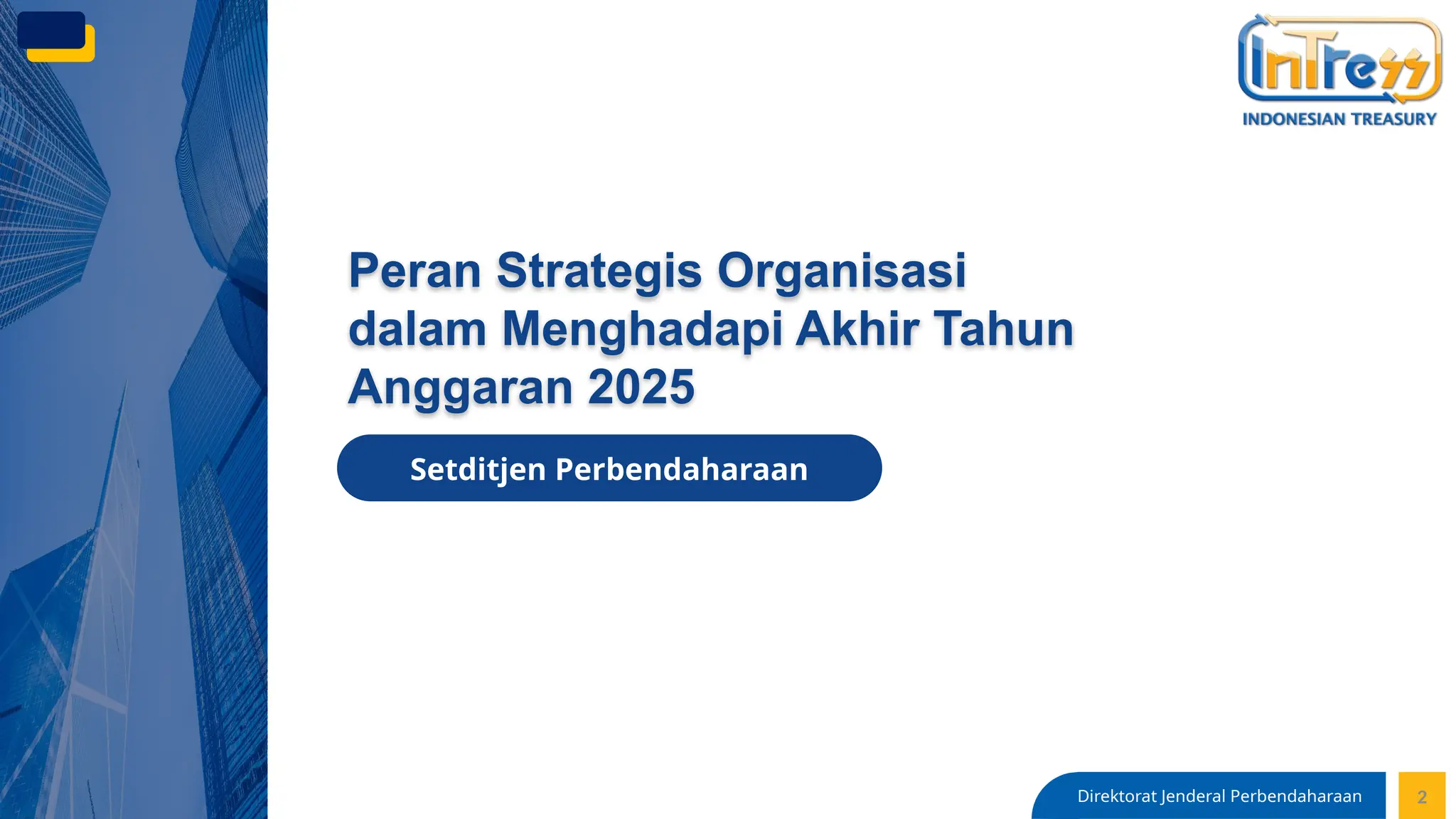 InTress
INDONESIAN TREASURY

Peran Strategis Organisasi dalam Menghadapi Akhir Tahun Anggaran 2025

Setditjen Perbendaharaan

Direktorat Jenderal Perbendaharaan

2